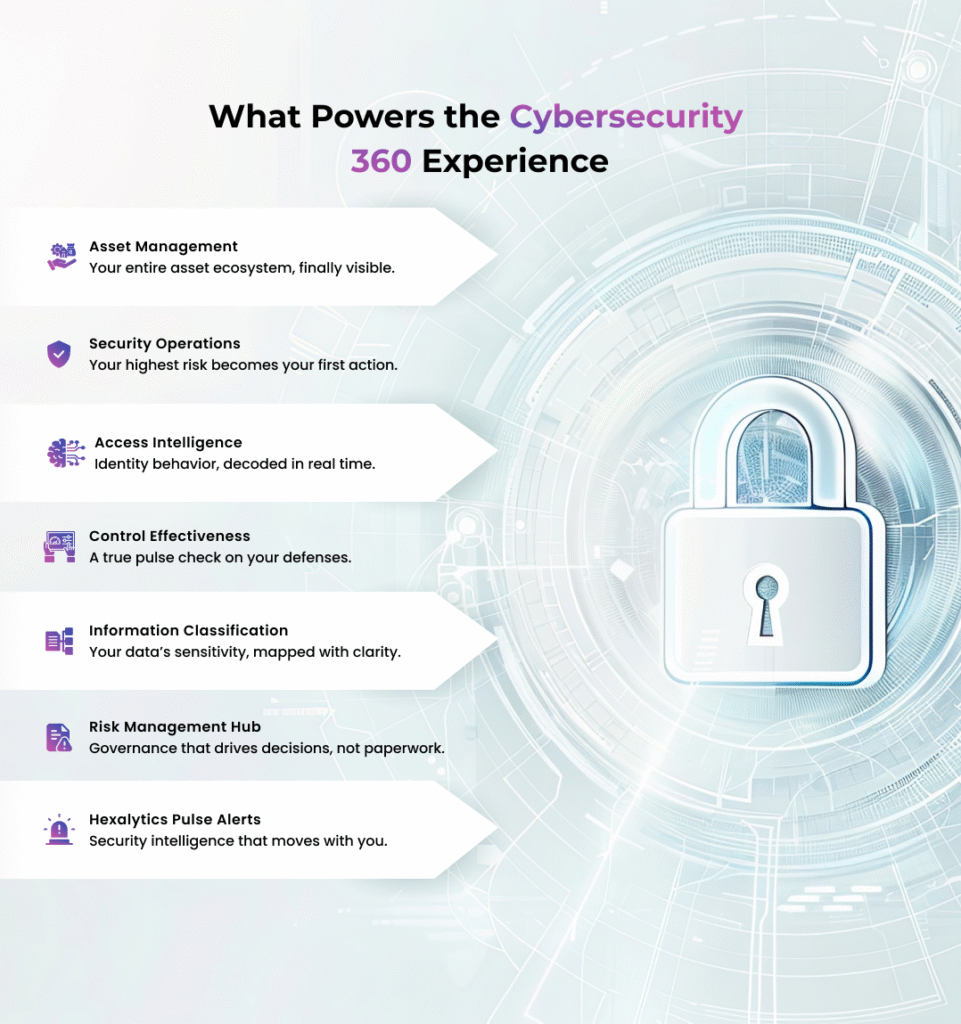 What Powers the Cybersecurity 360 Experience

Asset Management
Your entire asset ecosystem, finally visible.

Security Operations
Your highest risk becomes your first action.

Access Intelligence
Identity behavior, decoded in real time.

Control Effectiveness
A true pulse check on your defenses.

Information Classification
Your data's sensitivity, mapped with clarity.

Risk Management Hub
Governance that drives decisions, not paperwork.

Hexalytics Pulse Alerts
Security intelligence that moves with you.